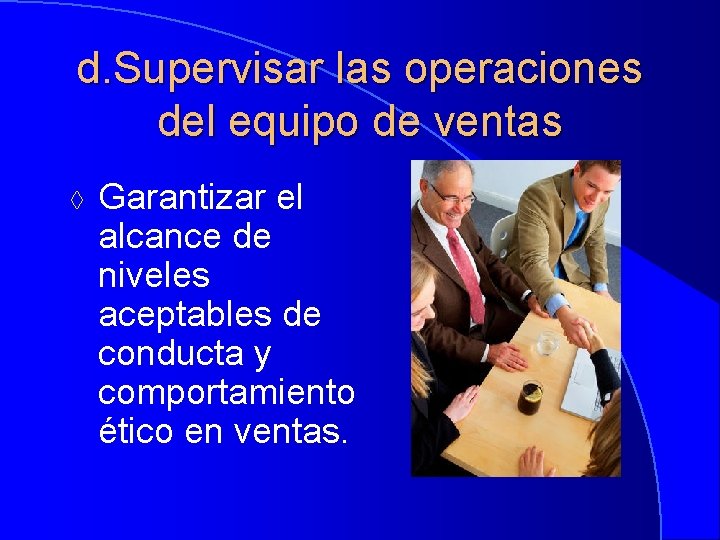 d.Supervisar las operaciones del equipo de ventas

◊ Garantizar el alcance de niveles aceptables de conducta y comportamiento ético en ventas.